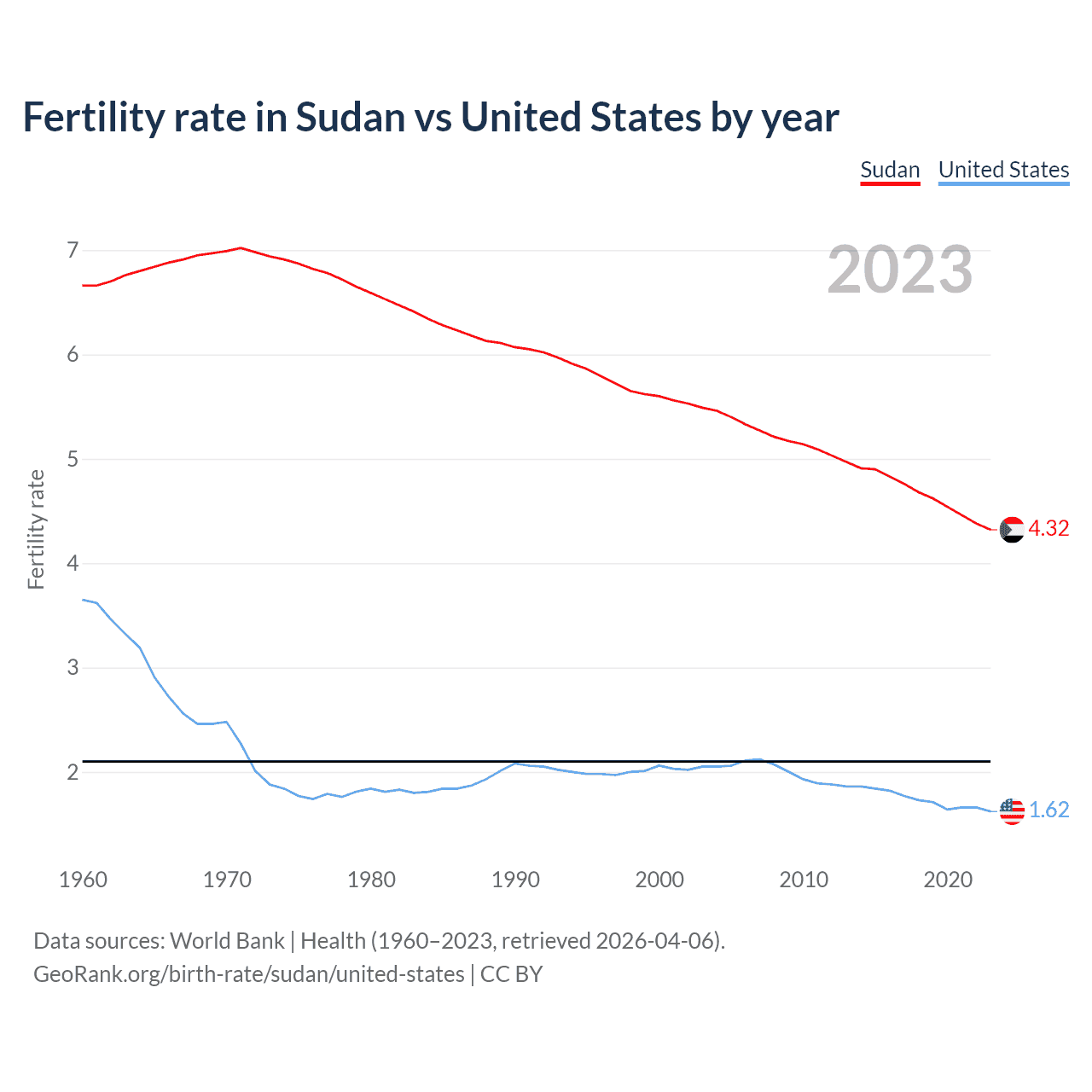 Fertility rate in Sudan vs United States by year

Sudan United States

2023

Fertility rate

7
6
5
4
3
2

4.32
1.62

1960 1970 1980 1990 2000 2010 2020

Data sources: World Bank | Health (1960–2023, retrieved 2026-04-06).
GeoRank.org/birth-rate/sudan/united-states | CC BY